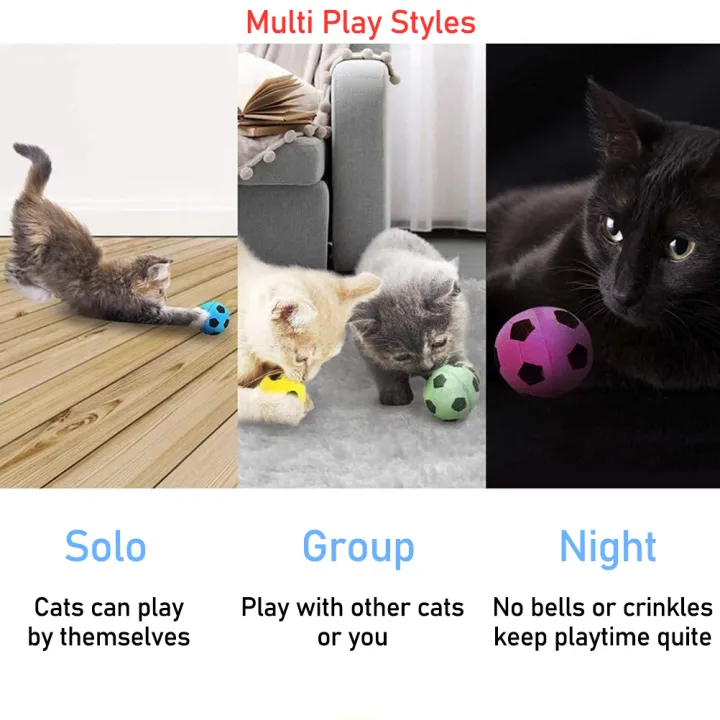 Multi Play Styles

Solo

Cats can play by themselves

Group

Play with other cats or you

Night

No bells or crinkles keep playtime quite